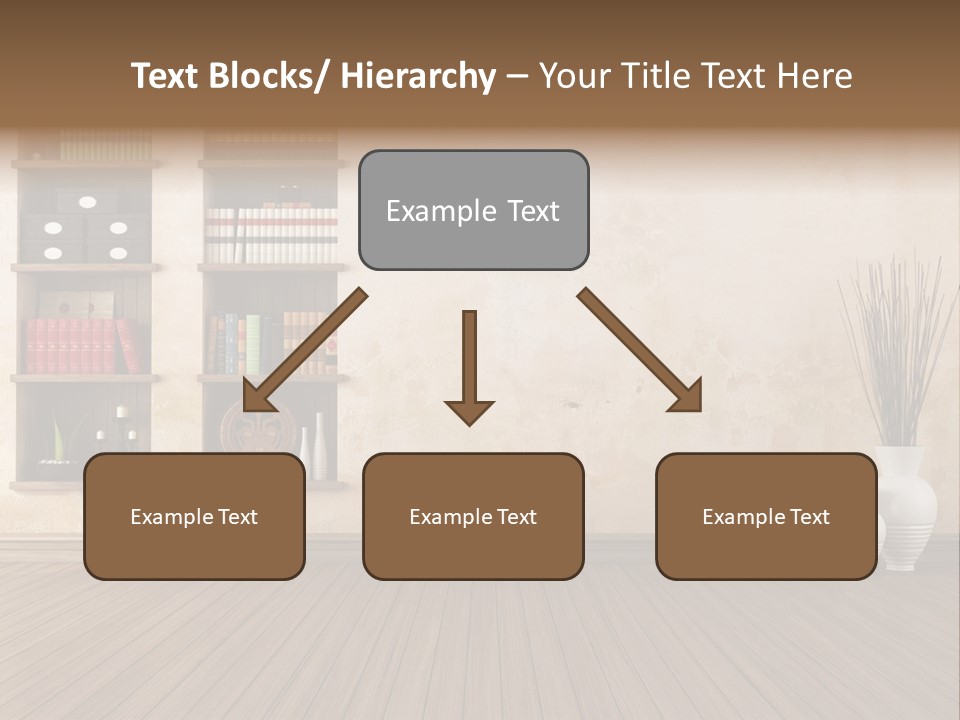 Text Blocks/ Hierarchy – Your Title Text Here

Example Text

Example Text

Example Text

Example Text